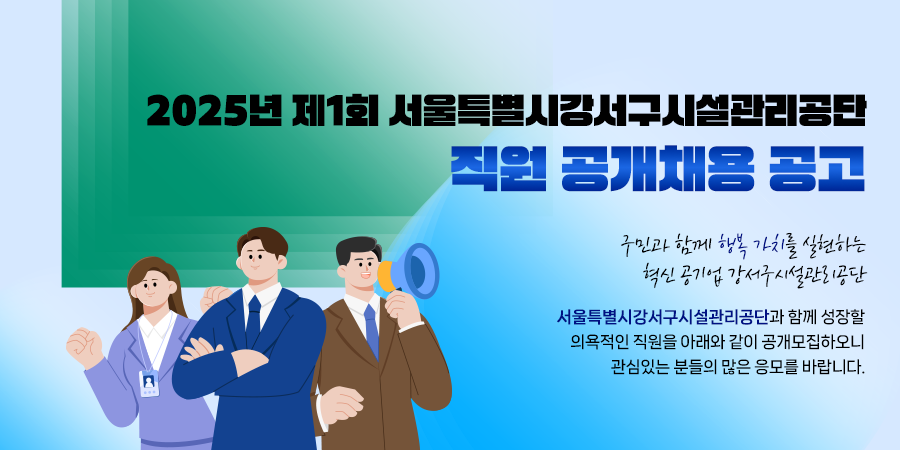 2025년 제1회 서울특별시강서구시설관리공단
직원 공개채용 공고

구민과 함께 행복 가치를 실현하는
혁신 공기업 강서구시설관리공단

서울특별시강서구시설관리공단과 함께 성장할 의욕적인 직원을 아래와 같이 공개모집하오니 관심있는 분들의 많은 응모를 바랍니다.